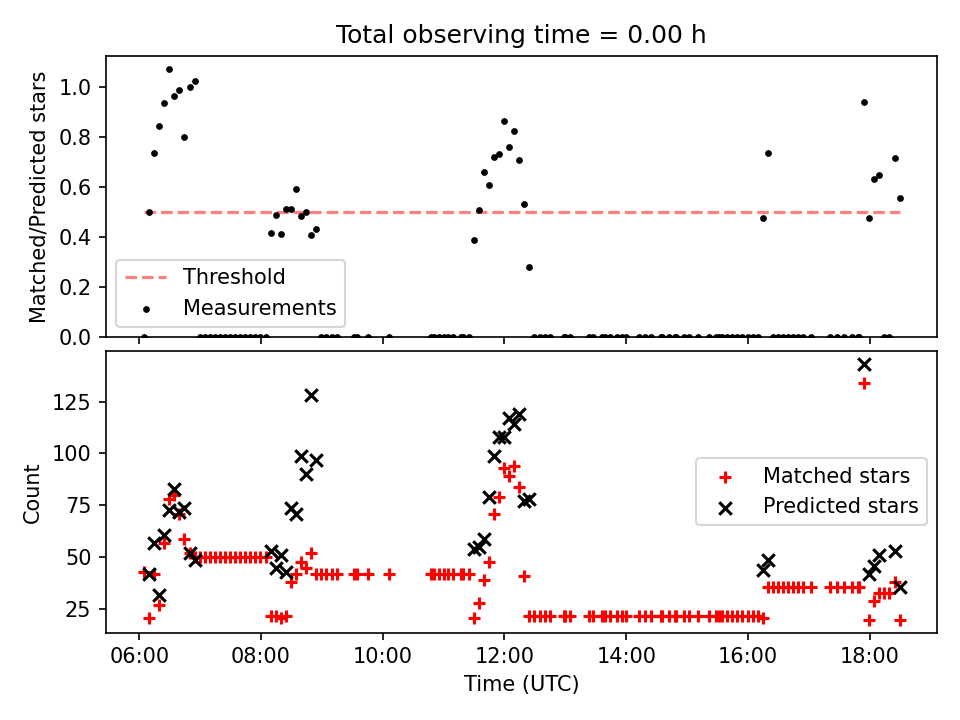 Total observing time = 0.00 h

Matched/Predicted stars

1.0
0.8
0.6
0.4
0.2
0.0

Threshold
Measurements

Count

125
100
75
50
25

Matched stars
Predicted stars

06:00
08:00
10:00
12:00
14:00
16:00
18:00

Time (UTC)